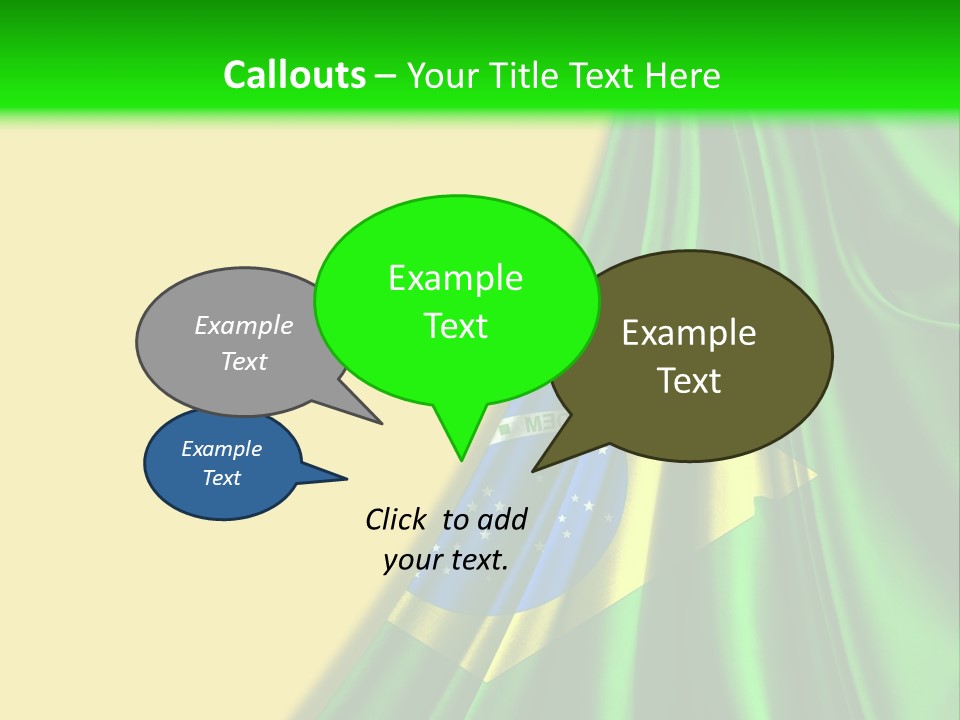 Callouts – Your Title Text Here

Example Text

Example Text

Example Text

Example Text

Click to add your text.